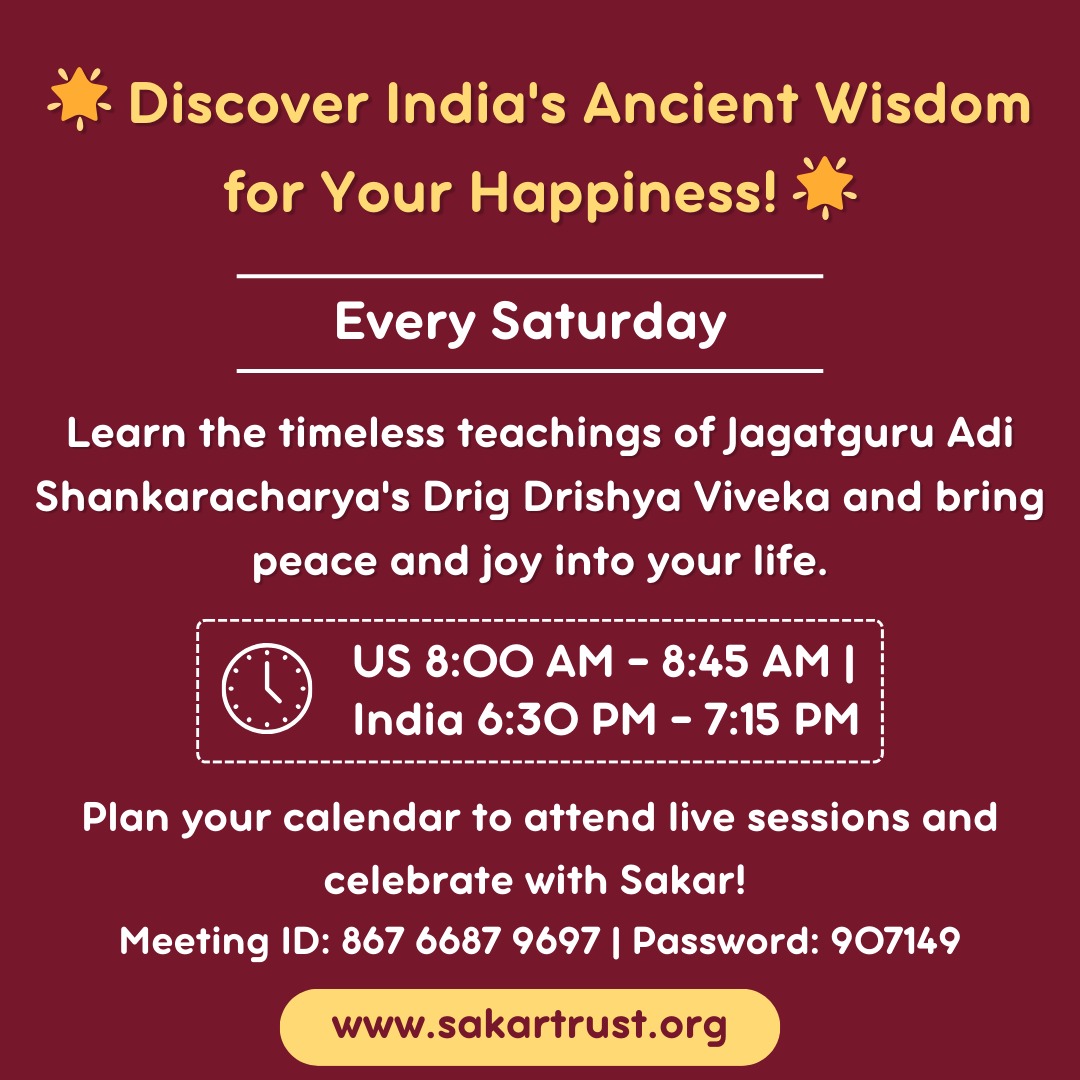 🌟 Discover India's Ancient Wisdom for Your Happiness! 🌟

Every Saturday

Learn the timeless teachings of Jagatguru Adi Shankaracharya's Drig Drishya Viveka and bring peace and joy into your life.

US 8:00 AM - 8:45 AM | India 6:30 PM - 7:15 PM

Plan your calendar to attend live sessions and celebrate with Sakar!

Meeting ID: 867 6687 9697 | Password: 907149

www.sakartrust.org